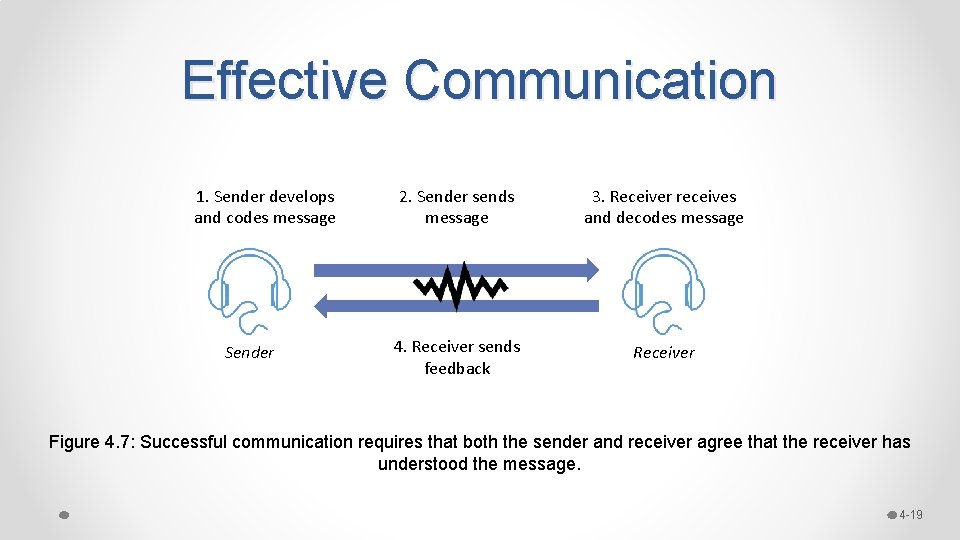 Effective Communication

1. Sender develops and codes message

2. Sender sends message

3. Receiver receives and decodes message

Sender

4. Receiver sends feedback

Receiver

Figure 4.7: Successful communication requires that both the sender and receiver agree that the receiver has understood the message.

4-19